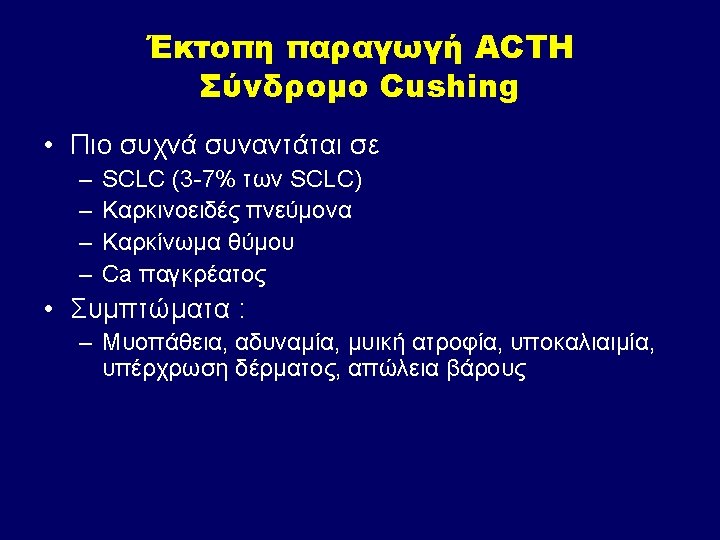 Έκτοπη παραγωγή ACTH
Σύνδρομο Cushing

• Πιο συχνά συναντάται σε
– SCLC (3-7% των SCLC)
– Καρκινοειδές πνεύμονα
– Καρκίνωμα θύμου
– Ca παγκρέατος

• Συμπτώματα :
– Μυοπάθεια, αδυναμία, μυική ατροφία, υποκαλιαιμία, υπέρχρωση δέρματος, απώλεια βάρους